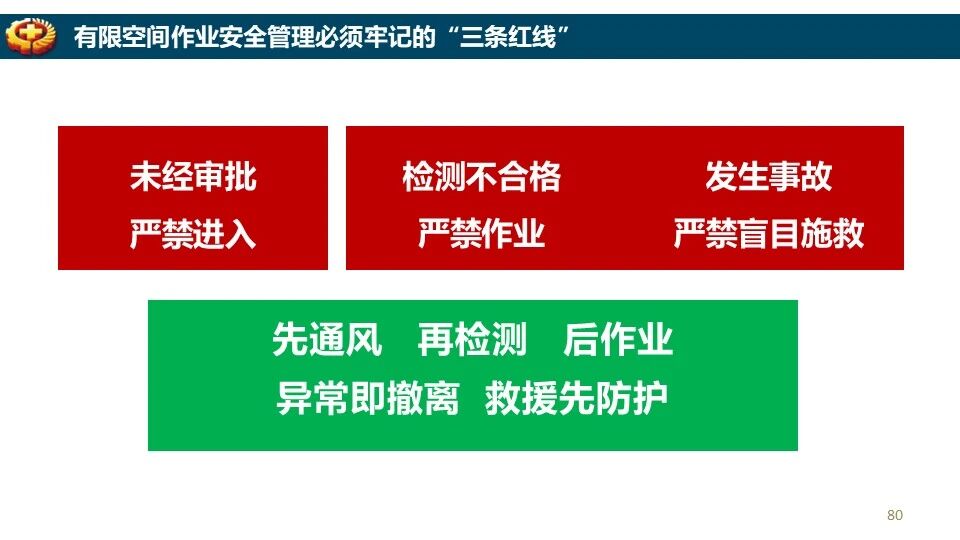 有限空间作业安全管理必须牢记的“三条红线”

未经审批
严禁进入

检测不合格
严禁作业

发生事故
严禁盲目施救

先通风　再检测　后作业
异常即撤离　救援先防护

80